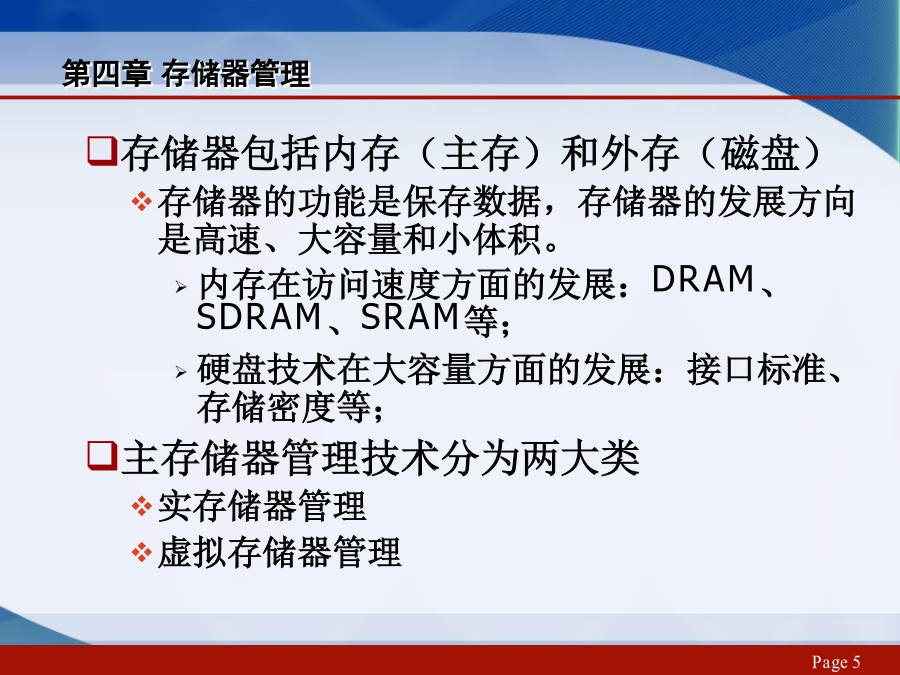 第四章 存储器管理

❑存储器包括内存（主存）和外存（磁盘）

❖存储器的功能是保存数据，存储器的发展方向是高速、大容量和小体积。

➢内存在访问速度方面的发展：DRAM、SDRAM、SRAM等；

➢硬盘技术在大容量方面的发展：接口标准、存储密度等；

❑主存储器管理技术分为两大类

❖实存储器管理

❖虚拟存储器管理

Page 5